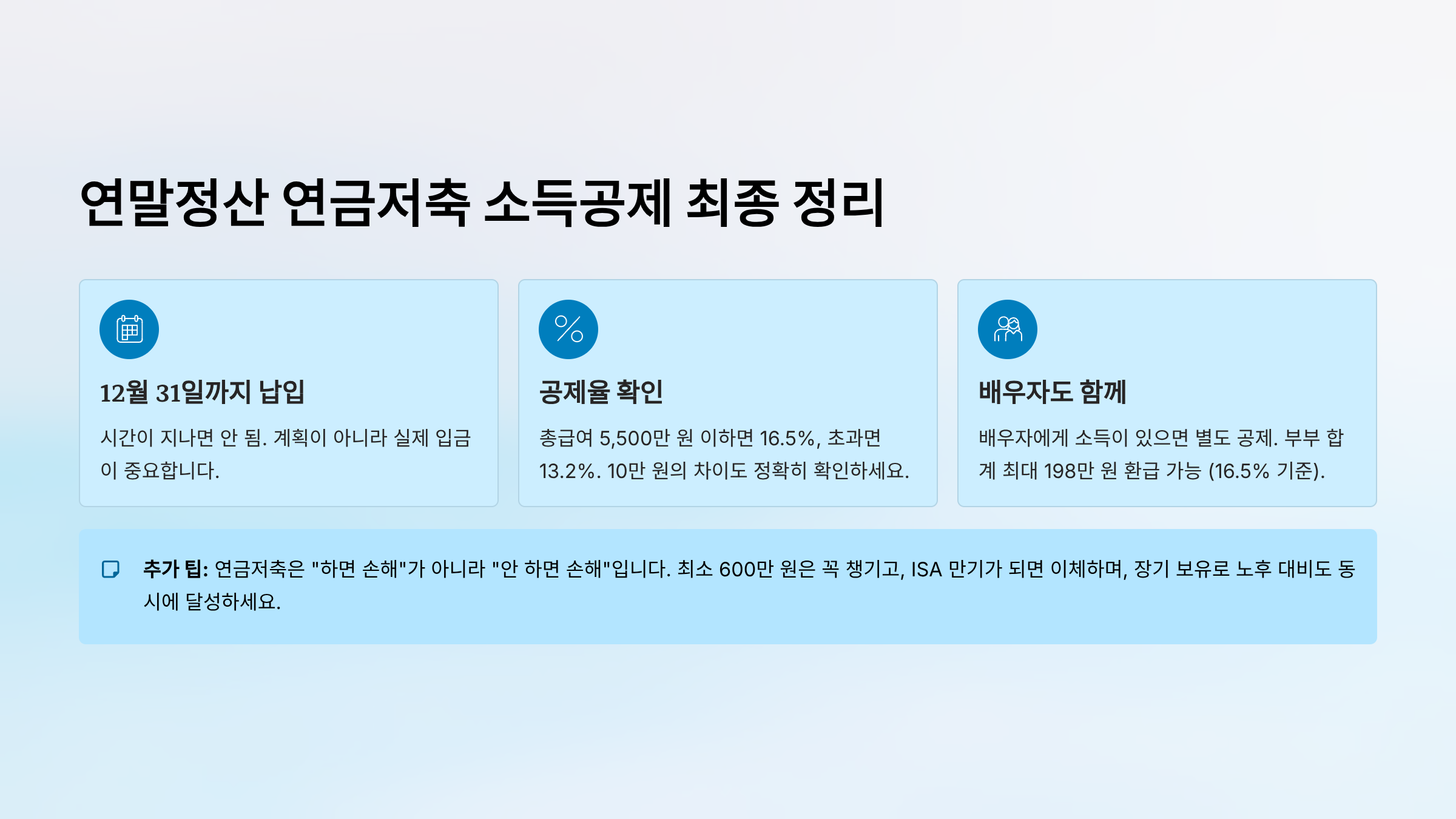 연말정산 연금저축 소득공제 최종 정리

12월 31일까지 납입

시간이 지나면 안 됨. 계획이 아니라 실제 입금이 중요합니다.

공제율 확인

총급여 5,500만 원 이하면 16.5%, 초과면 13.2%. 10만 원의 차이도 정확히 확인하세요.

배우자도 함께

배우자에게 소득이 있으면 별도 공제. 부부 합계 최대 198만 원 환급 가능 (16.5% 기준).

추가 팁: 연금저축은 "하면 손해"가 아니라 "안 하면 손해"입니다. 최소 600만 원은 꼭 챙기고, ISA 만기가 되면 이체하며, 장기 보유로 노후 대비도 동시에 달성하세요.